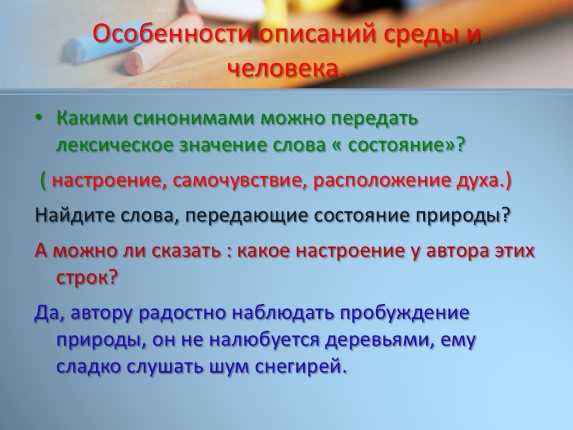 Особенности описаний среды и человека.

• Какими синонимами можно передать лексическое значение слова « состояние»?

( настроение, самочувствие, расположение духа.)

Найдите слова, передающие состояние природы?

А можно ли сказать : какое настроение у автора этих строк?

Да, автору радостно наблюдать пробуждение природы, он не налюбуется деревьями, ему сладко слушать шум снегирей.